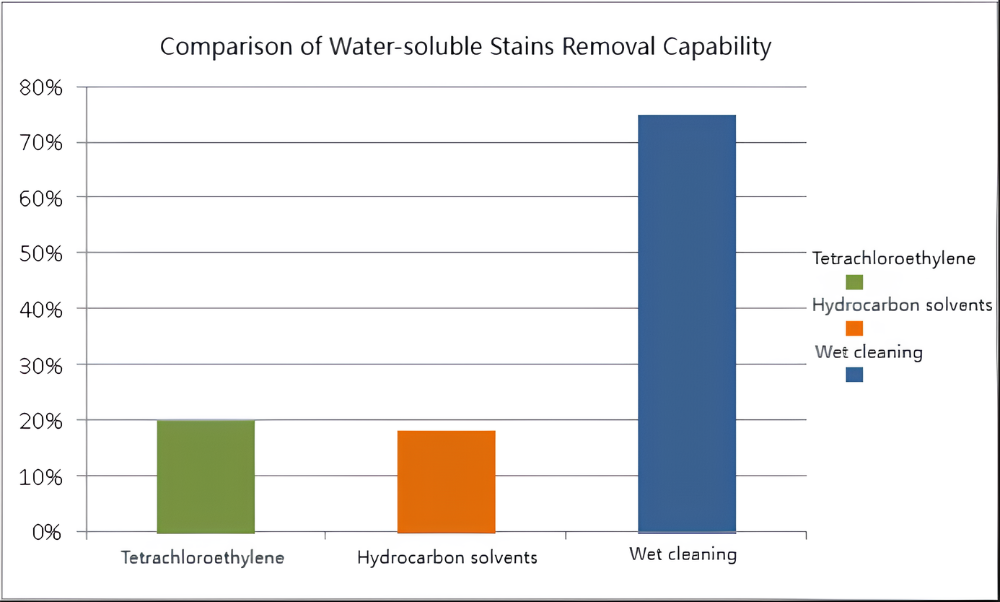 Comparison of Water-soluble Stains Removal Capability

80%
70%
60%
50%
40%
30%
20%
10%
0%

Tetrachloroethylene
Hydrocarbon solvents
Wet cleaning

Tetrachloroethylene
Hydrocarbon solvents
Wet cleaning